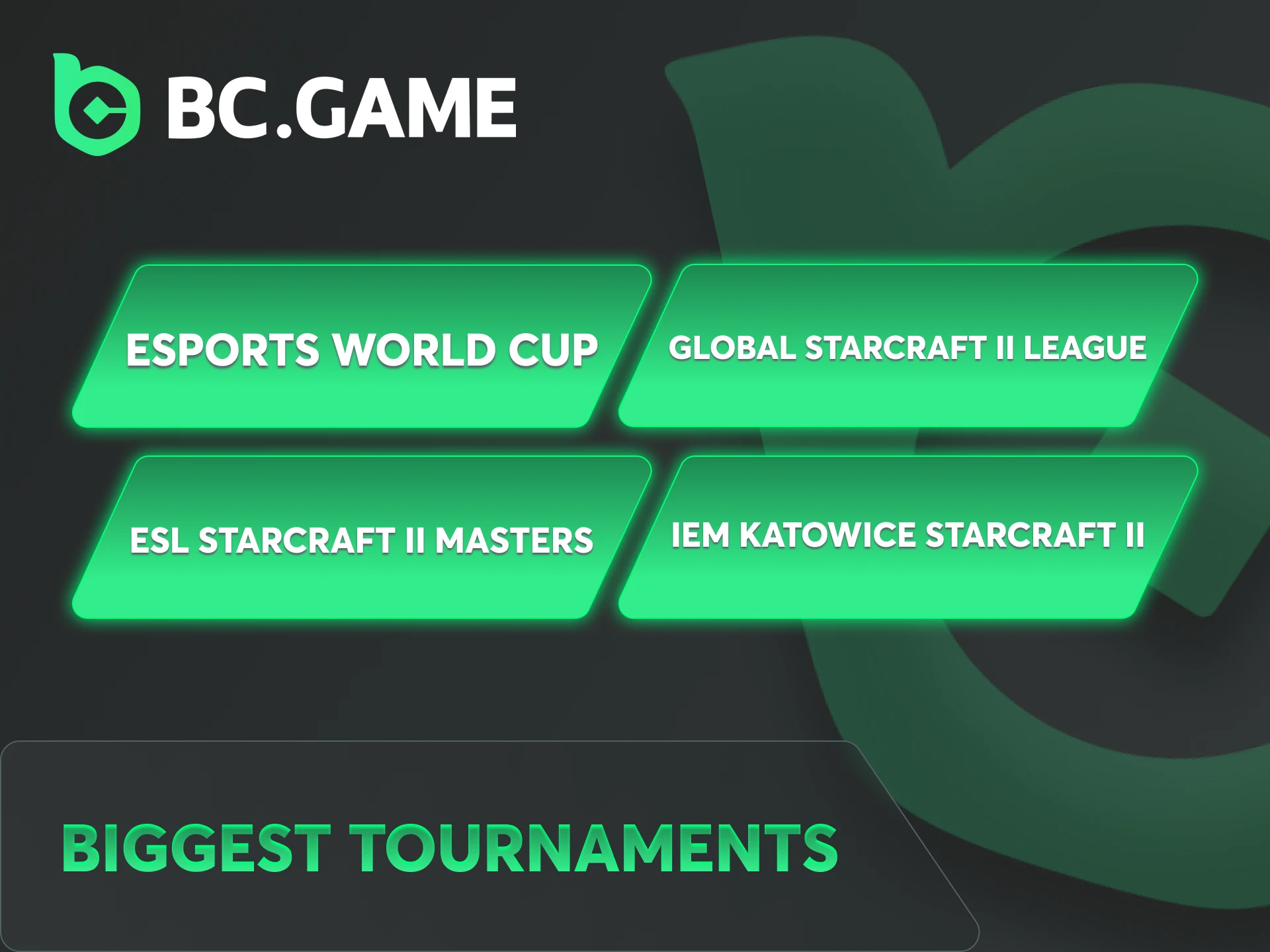 BC.GAME

ESPORTS WORLD CUP

GLOBAL STARCRAFT II LEAGUE

ESL STARCRAFT II MASTERS

IEM KATOWICE STARCRAFT II

BIGGEST TOURNAMENTS